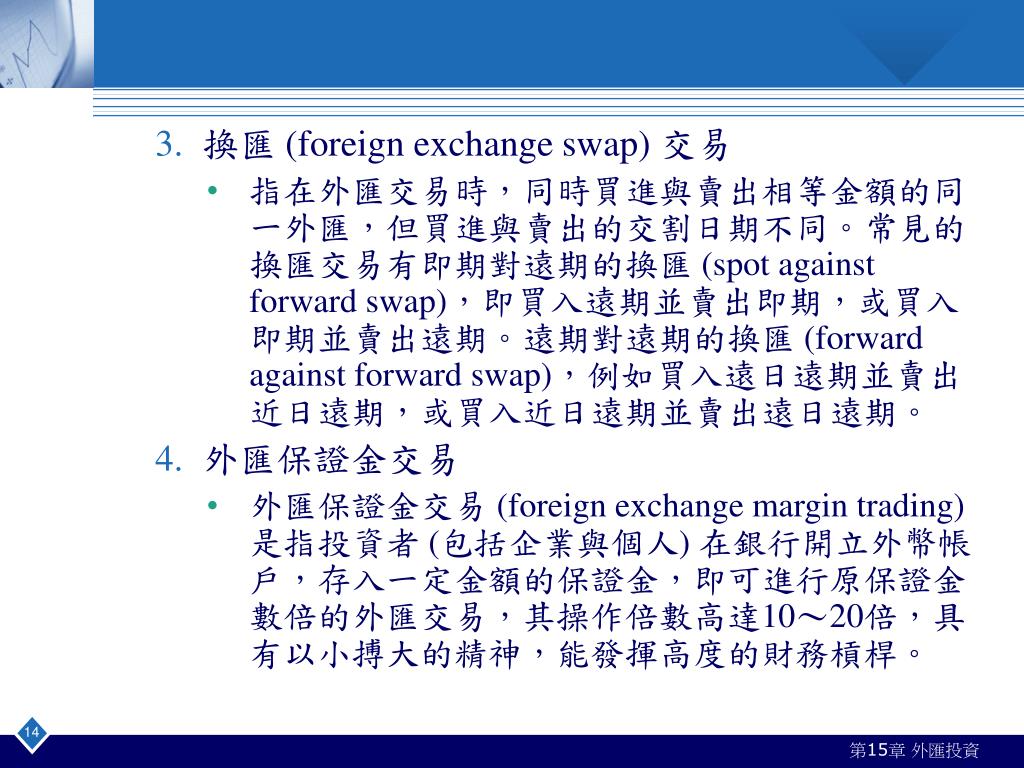 3. 換匯 (foreign exchange swap) 交易

• 指在外匯交易時，同時買進與賣出相等金額的同一外匯，但買進與賣出的交割日期不同。常見的換匯交易有即期對遠期的換匯 (spot against forward swap)，即買入遠期並賣出即期，或買入即期並賣出遠期。遠期對遠期的換匯 (forward against forward swap)，例如買入遠日遠期並賣出近日遠期，或買入近日遠期並賣出遠日遠期。

4. 外匯保證金交易

• 外匯保證金交易 (foreign exchange margin trading) 是指投資者 (包括企業與個人) 在銀行開立外幣帳戶，存入一定金額的保證金，即可進行原保證金數倍的外匯交易，其操作倍數高達10～20倍，具有以小搏大的精神，能發揮高度的財務槓桿。

14

第15章 外匯投資